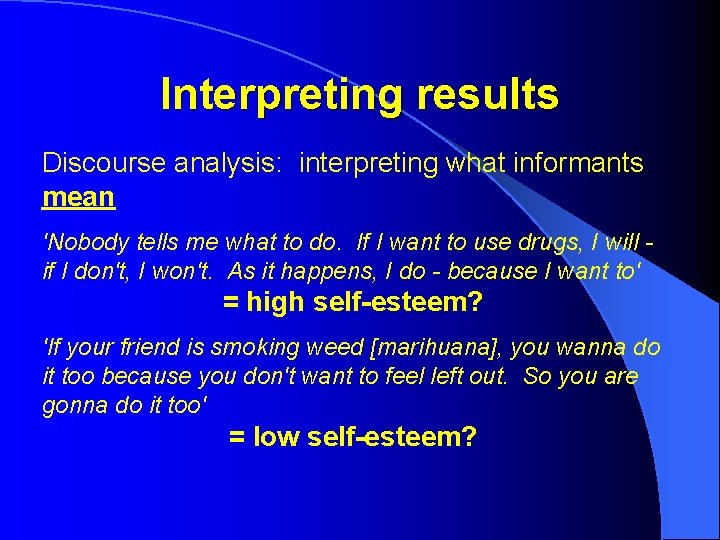 Interpreting results

Discourse analysis: interpreting what informants mean

'Nobody tells me what to do. If I want to use drugs, I will - if I don't, I won't. As it happens, I do - because I want to'

= high self-esteem?

'If your friend is smoking weed [marihuana], you wanna do it too because you don't want to feel left out. So you are gonna do it too'

= low self-esteem?